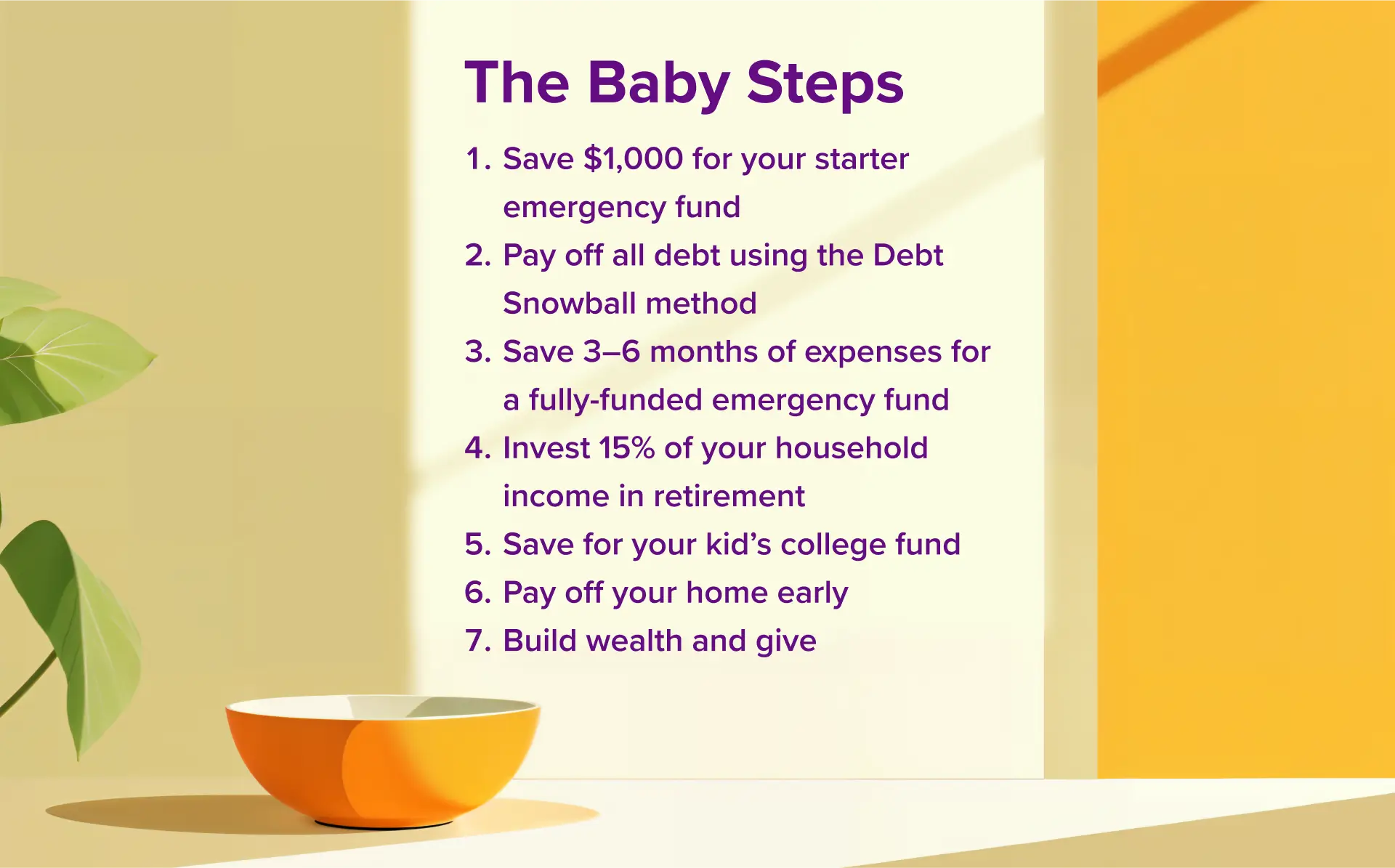 The Baby Steps

1. Save \$1,000 for your starter emergency fund
2. Pay off all debt using the Debt Snowball method
3. Save 3–6 months of expenses for a fully-funded emergency fund
4. Invest 15% of your household income in retirement
5. Save for your kid’s college fund
6. Pay off your home early
7. Build wealth and give